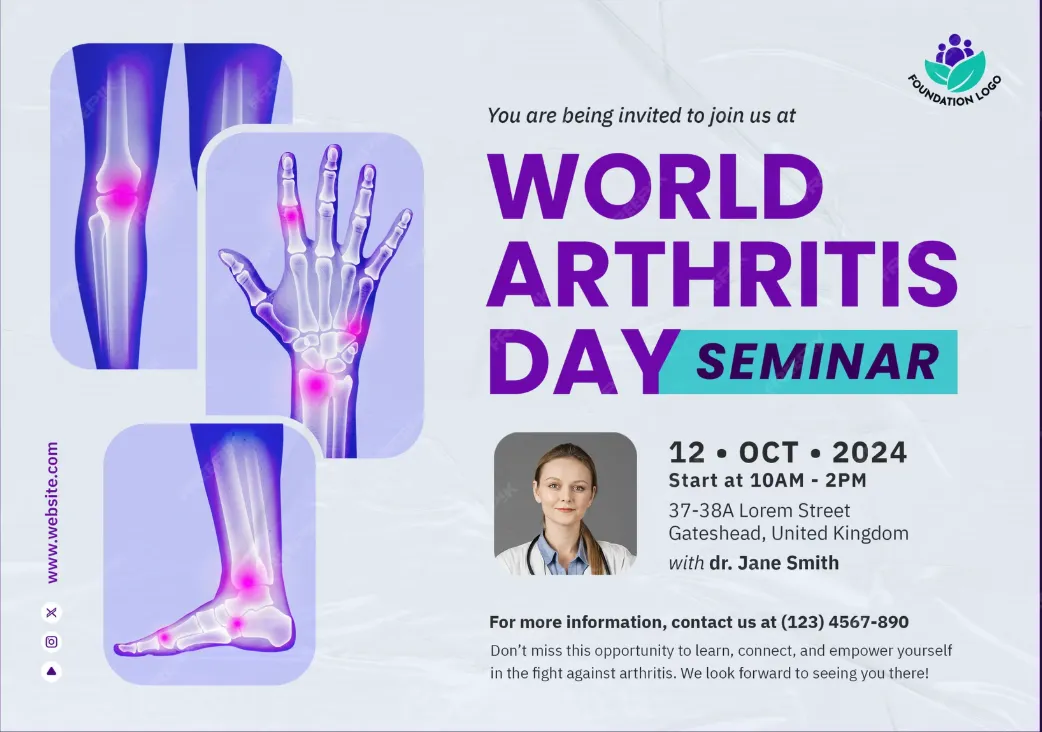 FOUNDATION LOGO

You are being invited to join us at

WORLD ARTHRITIS DAY SEMINAR

12 • OCT • 2024
Start at 10AM - 2PM
37-38A Lorem Street
Gateshead, United Kingdom
with dr. Jane Smith

For more information, contact us at (123) 4567-890

Don't miss this opportunity to learn, connect, and empower yourself in the fight against arthritis. We look forward to seeing you there!

www.website.com